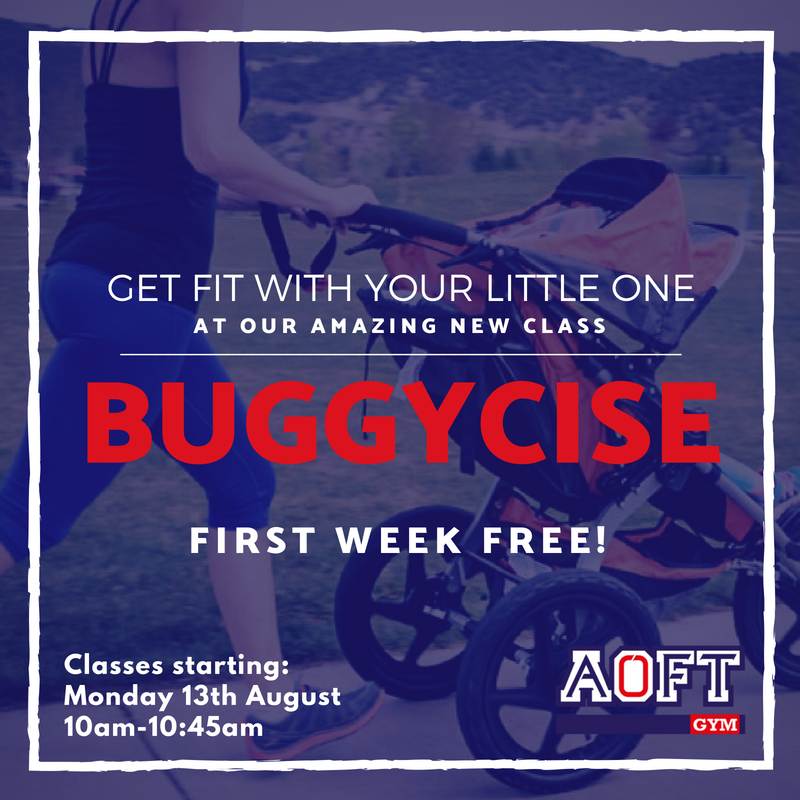 GET FIT WITH YOUR LITTLE ONE
AT OUR AMAZING NEW CLASS

BUGGYCISE

FIRST WEEK FREE!

Classes starting:
Monday 13th August
10am-10:45am

AOFT
GYM